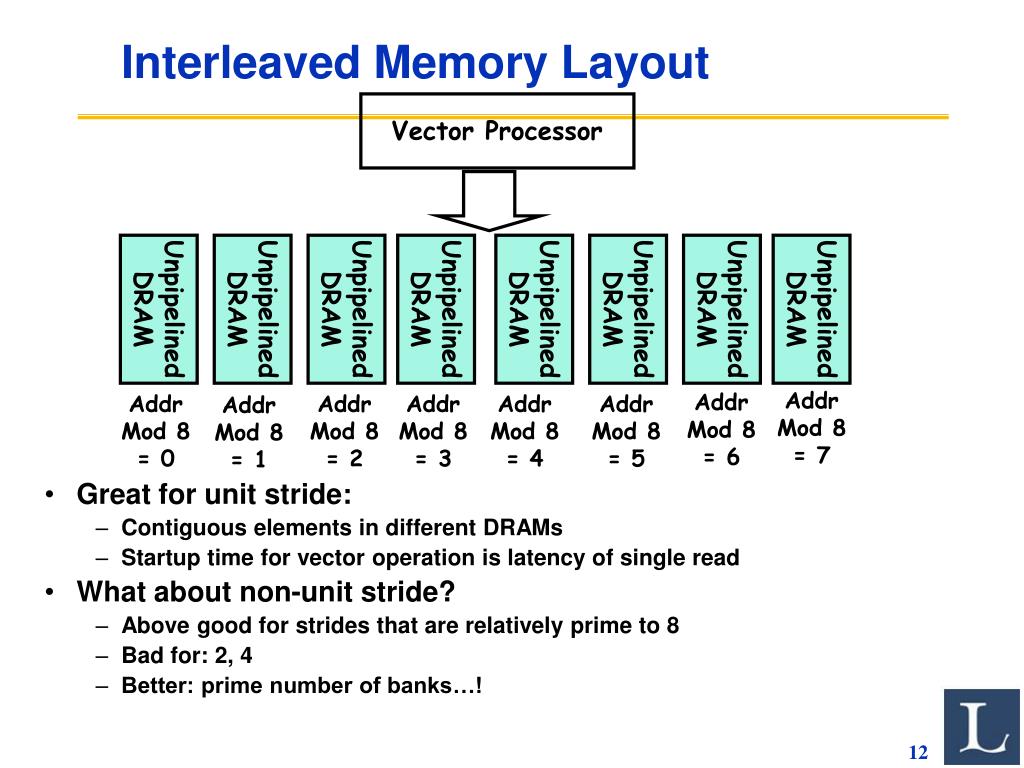 Interleaved Memory Layout

Vector Processor

Unpipelined DRAM

Unpipelined DRAM

Unpipelined DRAM

Unpipelined DRAM

Unpipelined DRAM

Unpipelined DRAM

Unpipelined DRAM

Unpipelined DRAM

Addr Mod 8 = 0

Addr Mod 8 = 1

Addr Mod 8 = 2

Addr Mod 8 = 3

Addr Mod 8 = 4

Addr Mod 8 = 5

Addr Mod 8 = 6

Addr Mod 8 = 7

• Great for unit stride:
– Contiguous elements in different DRAMs
– Startup time for vector operation is latency of single read
• What about non-unit stride?
– Above good for strides that are relatively prime to 8
– Bad for: 2, 4
– Better: prime number of banks…!

L

12